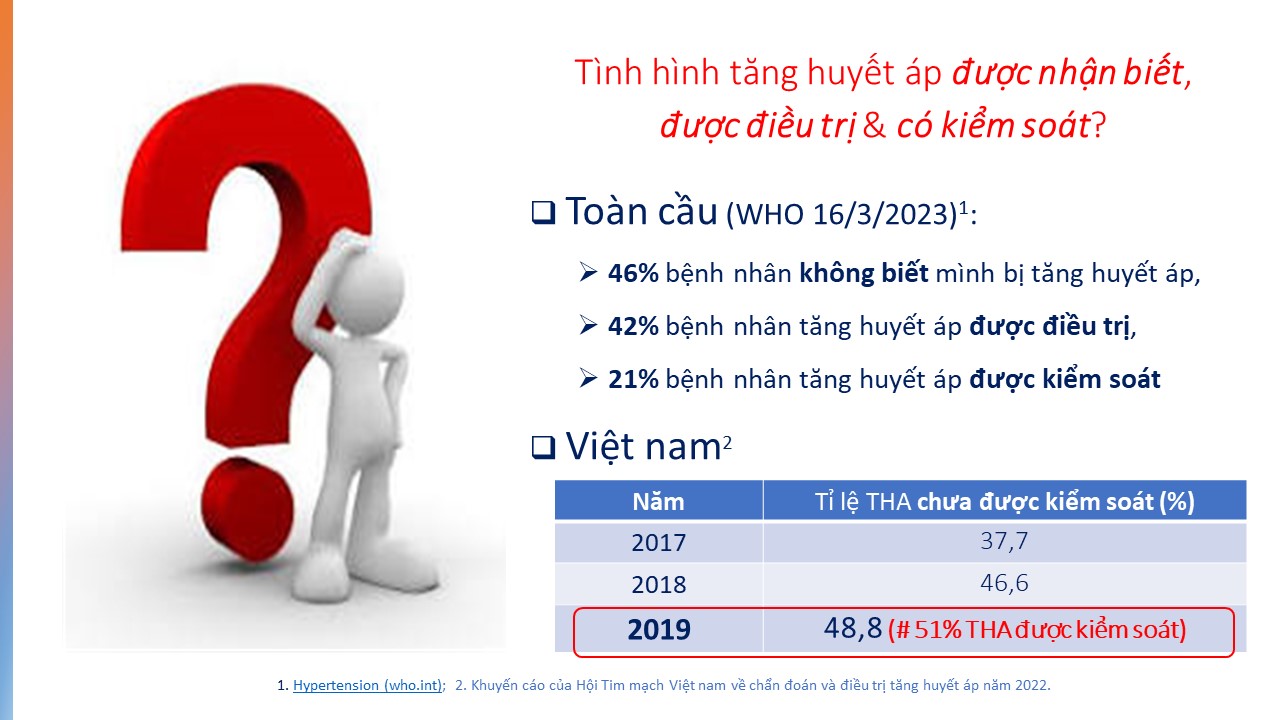 Tình hình tăng huyết áp được nhận biết, được điều trị & có kiểm soát?

❑ Toàn cầu (WHO 16/3/2023)$^1$:

➢ 46% bệnh nhân không biết mình bị tăng huyết áp,

➢ 42% bệnh nhân tăng huyết áp được điều trị,

➢ 21% bệnh nhân tăng huyết áp được kiểm soát

❑ Việt nam$^2$

| Năm | Tỉ lệ THA chưa được kiểm soát (%) |
|---|---|
| 2017 | 37,7 |
| 2018 | 46,6 |
| 2019 | 48,8 (# 51% THA được kiểm soát) |

1. Hypertension (who.int); 2. Khuyến cáo của Hội Tim mạch Việt nam về chẩn đoán và điều trị tăng huyết áp năm 2022.